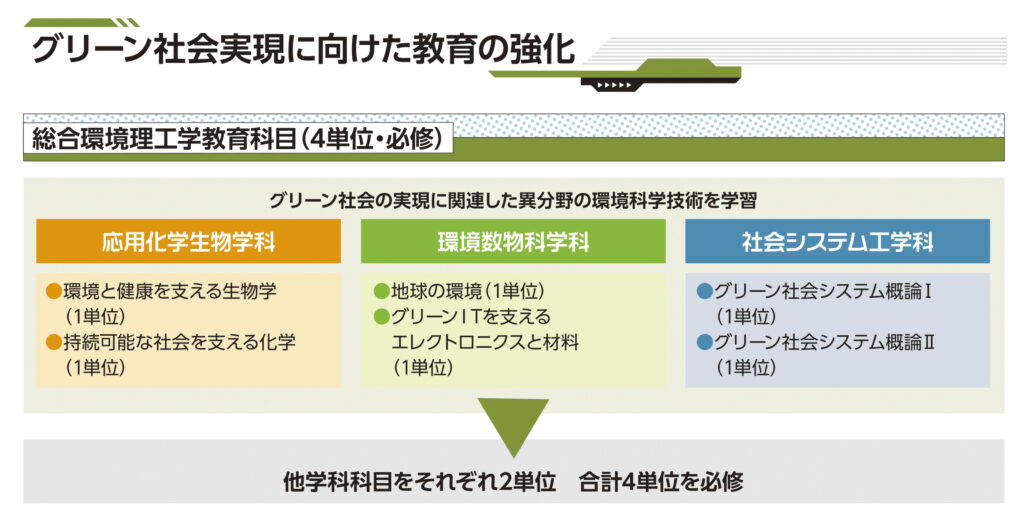 グリーン社会実現に向けた教育の強化

総合環境理工学教育科目（4単位・必修）

グリーン社会の実現に関連した異分野の環境科学技術を学習

応用化学生物学科

●環境と健康を支える生物学（1単位）
●持続可能な社会を支える化学（1単位）

環境数物科学科

●地球の環境（1単位）
●グリーンITを支えるエレクトロニクスと材料（1単位）

社会システム工学科

●グリーン社会システム概論Ⅰ（1単位）
●グリーン社会システム概論Ⅱ（1単位）

他学科科目をそれぞれ2単位　合計4単位を必修